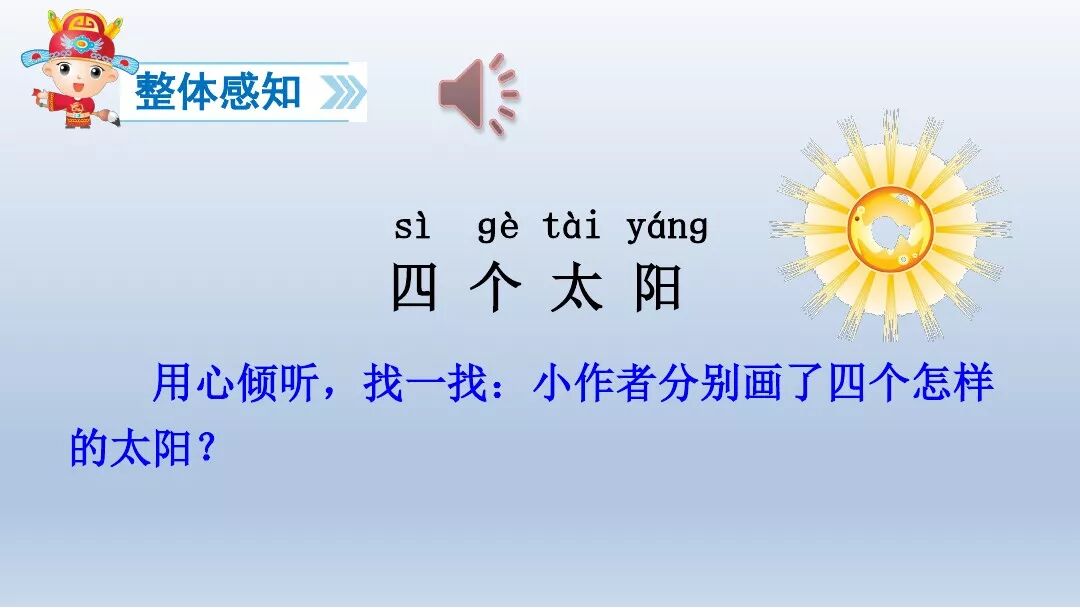 整体感知

sì gè tài yáng
四 个 太 阳

用心倾听，找一找：小作者分别画了四个怎样的太阳？